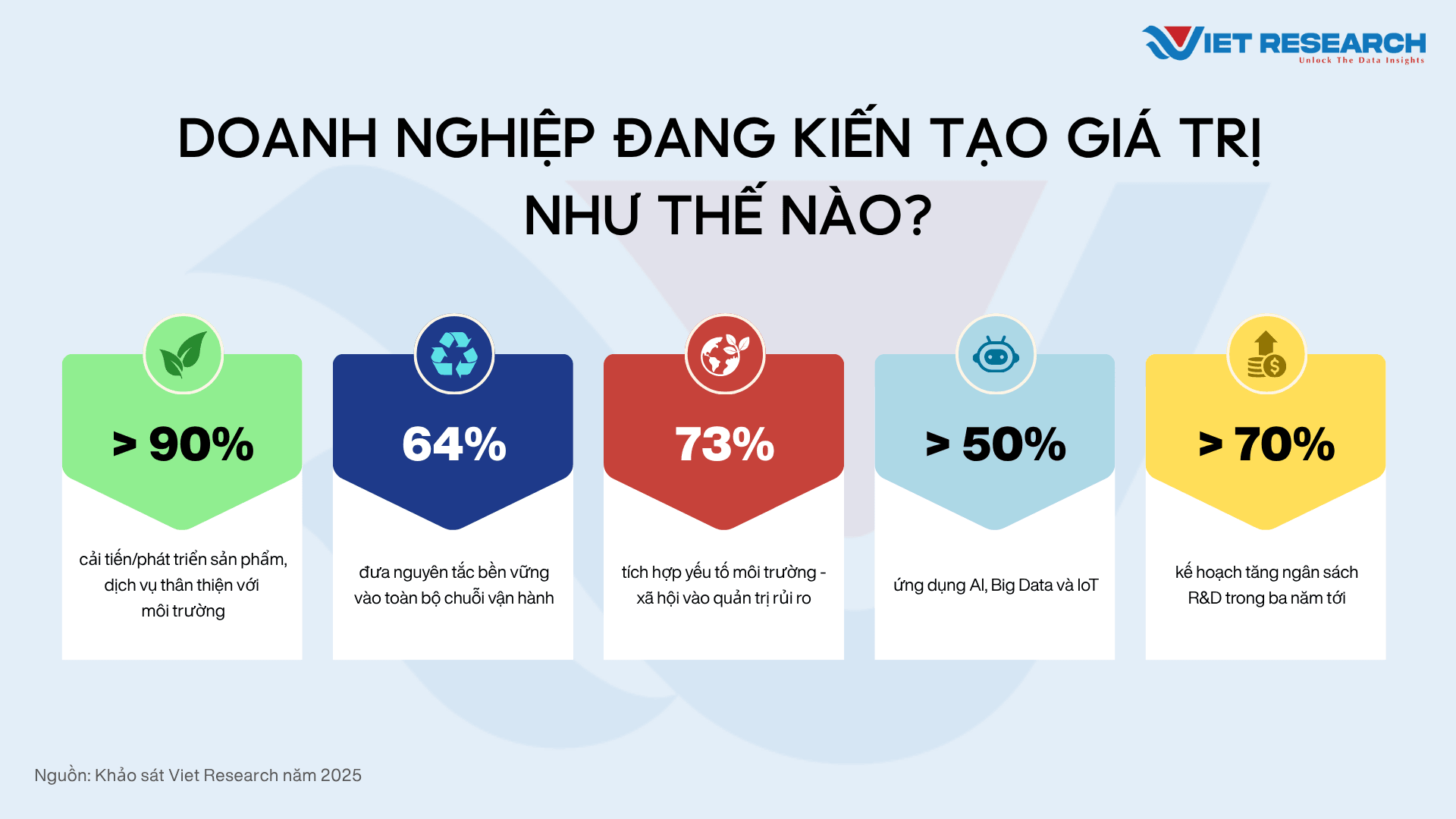 VIET RESEARCH
Unlock The Data Insights

DOANH NGHIỆP ĐANG KIẾN TẠO GIÁ TRỊ NHƯ THẾ NÀO?

> 90%

cải tiến/phát triển sản phẩm, dịch vụ thân thiện với môi trường

64%

đưa nguyên tắc bền vững vào toàn bộ chuỗi vận hành

73%

tích hợp yếu tố môi trường - xã hội vào quản trị rủi ro

> 50%

ứng dụng AI, Big Data và IoT

> 70%

kế hoạch tăng ngân sách R&D trong ba năm tới

Nguồn: Khảo sát Viet Research năm 2025